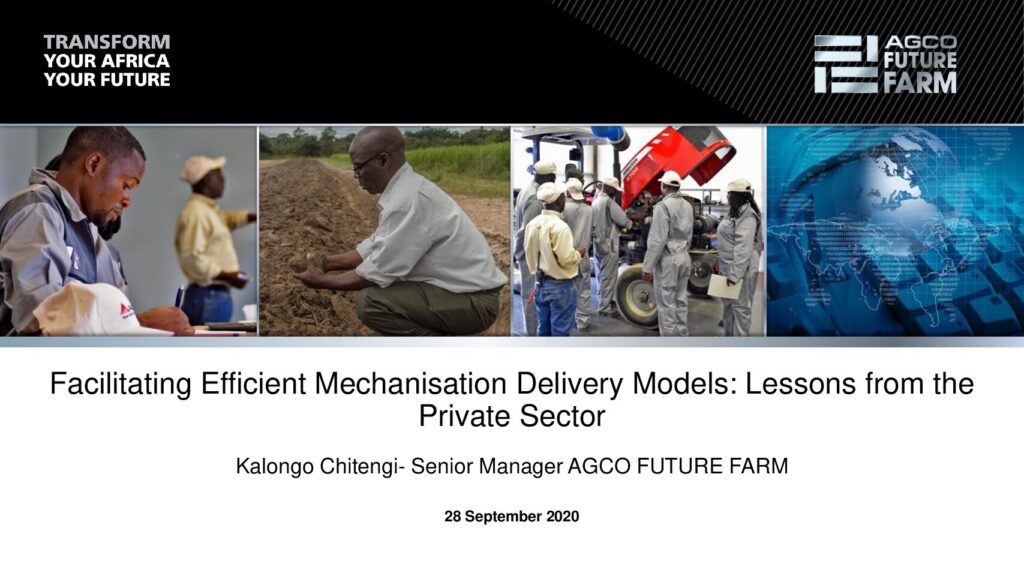 TRANSFORM
YOUR AFRICA
YOUR FUTURE

AGCO
FUTURE
FARM

Facilitating Efficient Mechanisation Delivery Models: Lessons from the Private Sector

Kalongo Chitengi- Senior Manager AGCO FUTURE FARM

28 September 2020